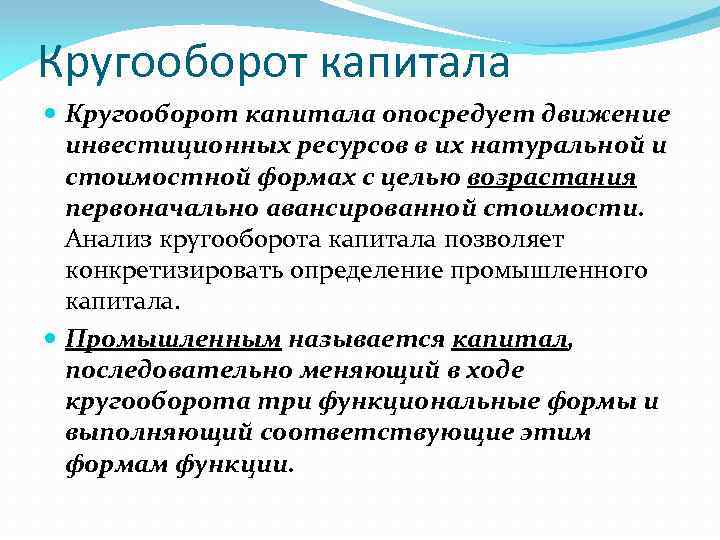 Кругооборот капитала

Кругооборот капитала опосредует движение инвестиционных ресурсов в их натуральной и стоимостной формах с целью возрастания первоначально авансированной стоимости. Анализ кругооборота капитала позволяет конкретизировать определение промышленного капитала.

Промышленным называется капитал, последовательно меняющий в ходе кругооборота три функциональные формы и выполняющий соответствующие этим формам функции.